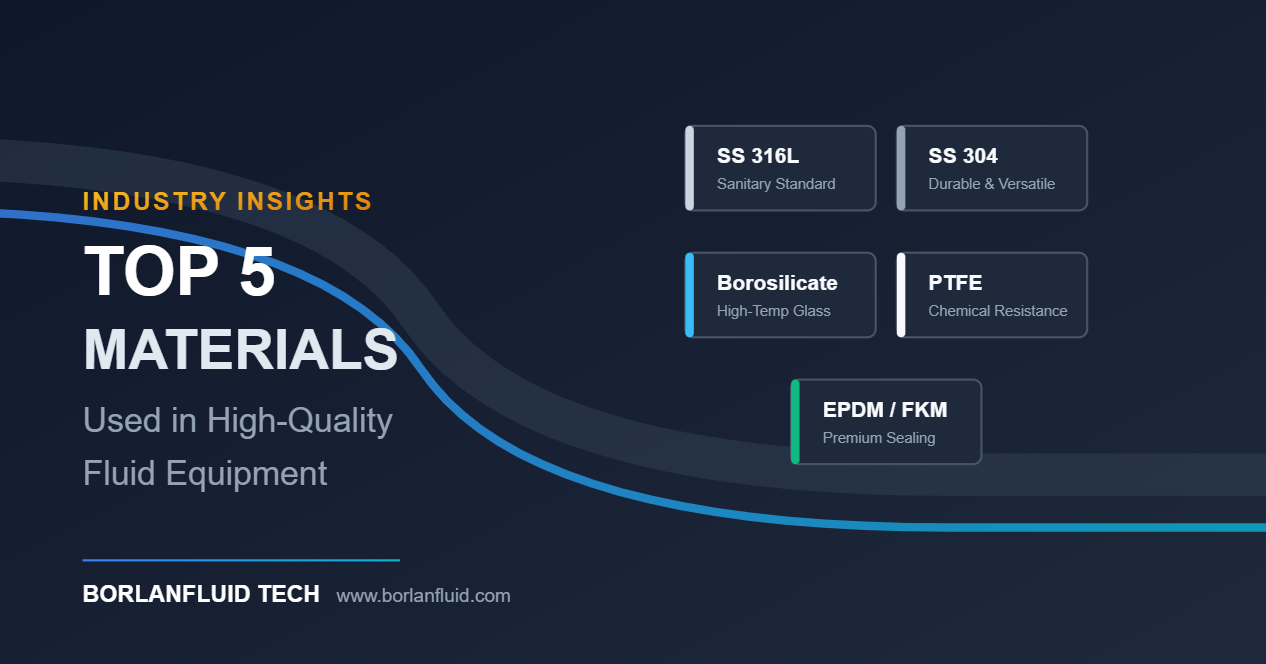 INDUSTRY INSIGHTS

TOP 5

MATERIALS

Used in High-Quality Fluid Equipment

BORLANFLUID TECH www.borlanfluid.com

SS 316L
Sanitary Standard

SS 304
Durable & Versatile

Borosilicate
High-Temp Glass

PTFE
Chemical Resistance

EPDM / FKM
Premium Sealing